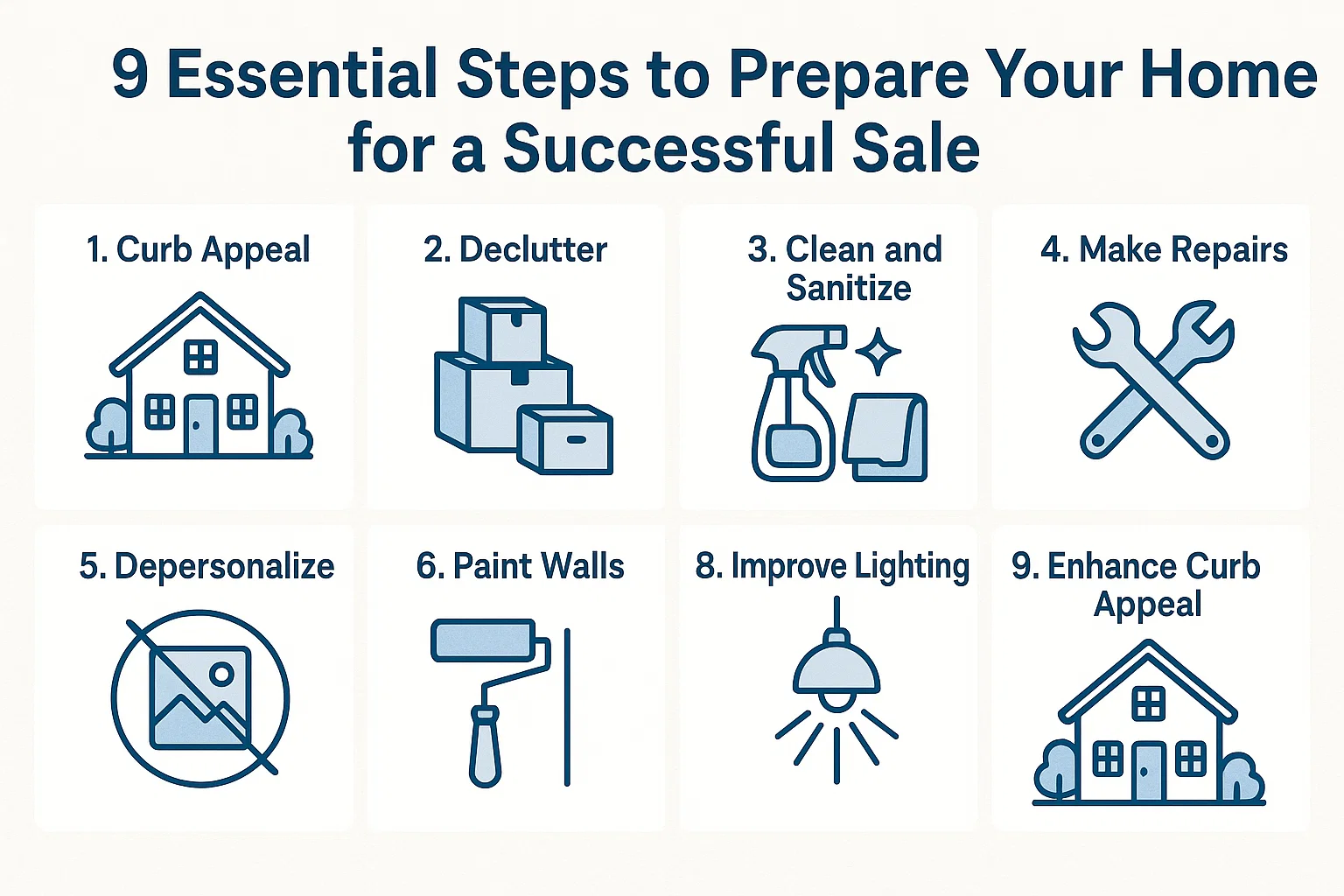 9 Essential Steps to Prepare Your Home for a Successful Sale

1. Curb Appeal

2. Declutter

3. Clean and Sanitize

4. Make Repairs

5. Depersonalize

6. Paint Walls

8. Improve Lighting

9. Enhance Curb Appeal